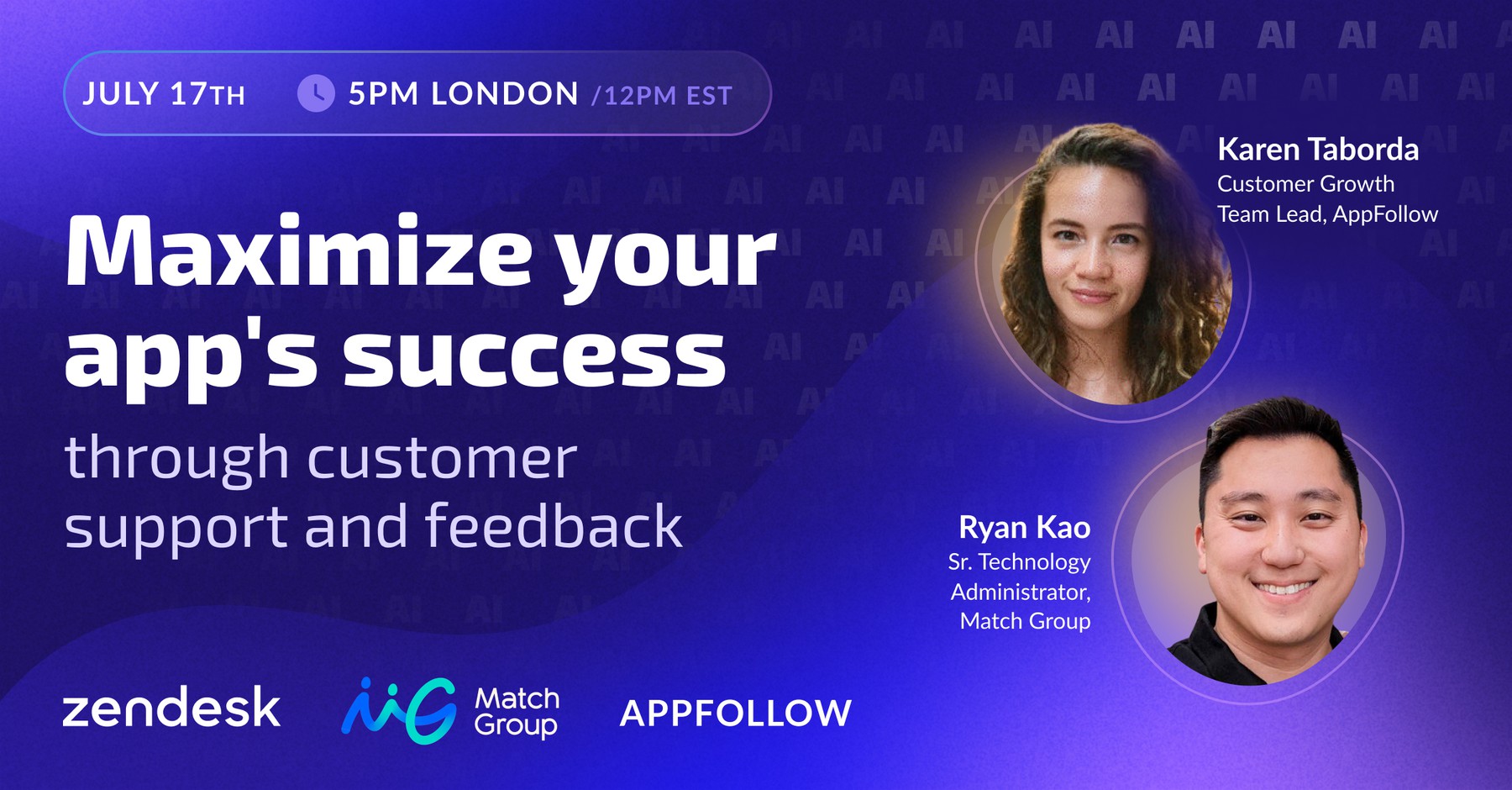 JULY 17TH 5PM LONDON /12PM EST

Maximize your app's success

through customer support and feedback

Karen Taborda
Customer Growth Team Lead, AppFollow

Ryan Kao
Sr. Technology Administrator, Match Group

zendesk Match Group APPFOLLOW